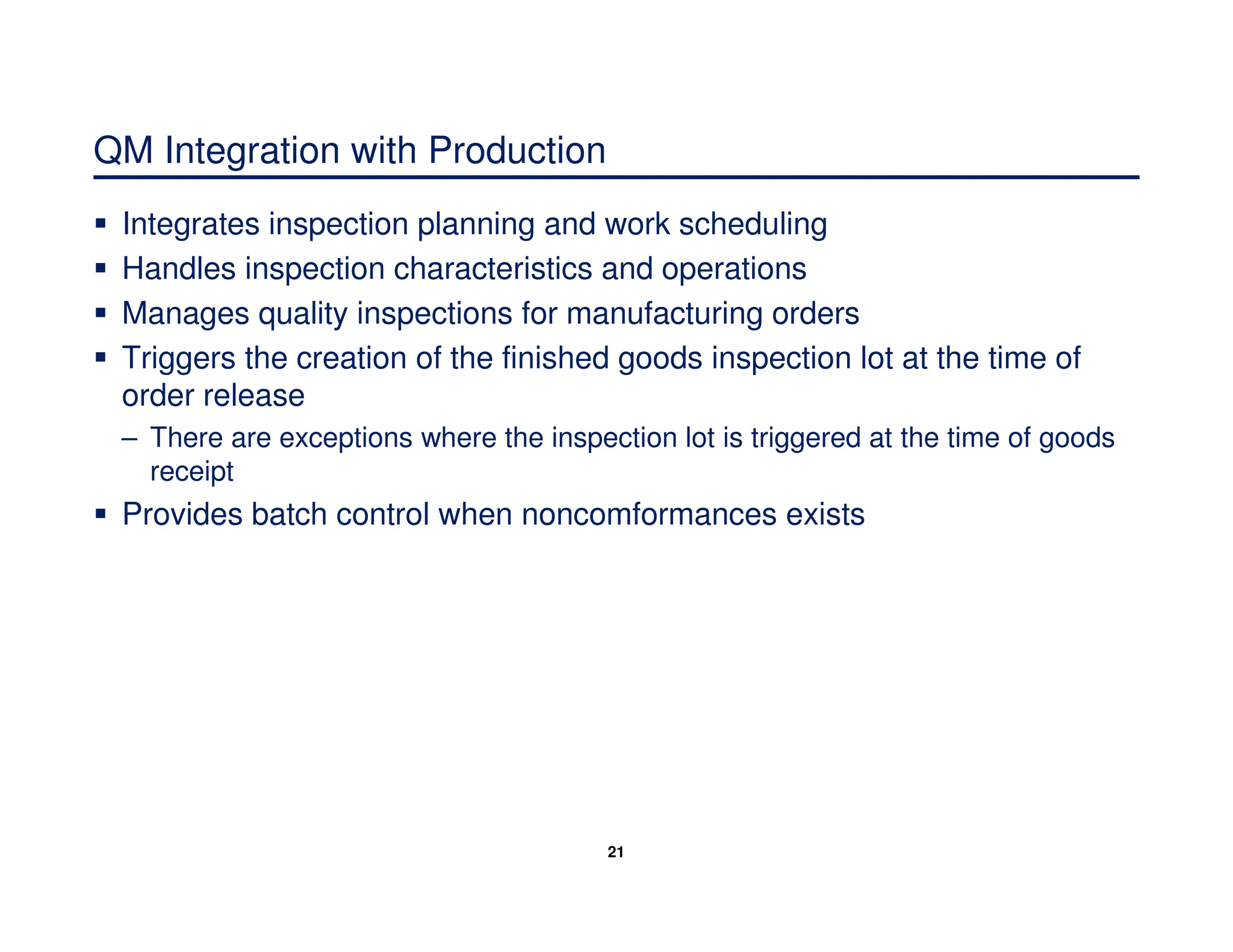 QM Integration with Production

▪ Integrates inspection planning and work scheduling
▪ Handles inspection characteristics and operations
▪ Manages quality inspections for manufacturing orders
▪ Triggers the creation of the finished goods inspection lot at the time of order release
– There are exceptions where the inspection lot is triggered at the time of goods receipt
▪ Provides batch control when noncomformances exists

21